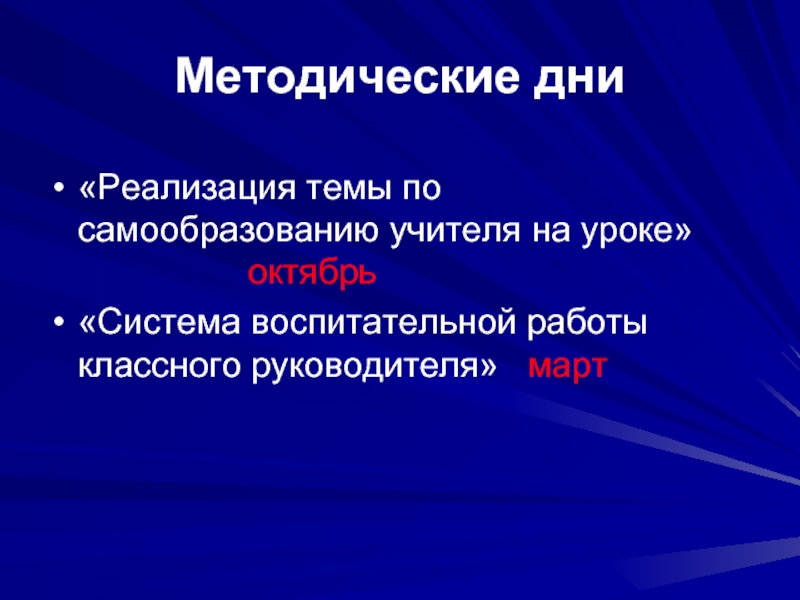 Методические дни

• «Реализация темы по самообразованию учителя на уроке» октябрь

• «Система воспитательной работы классного руководителя» март